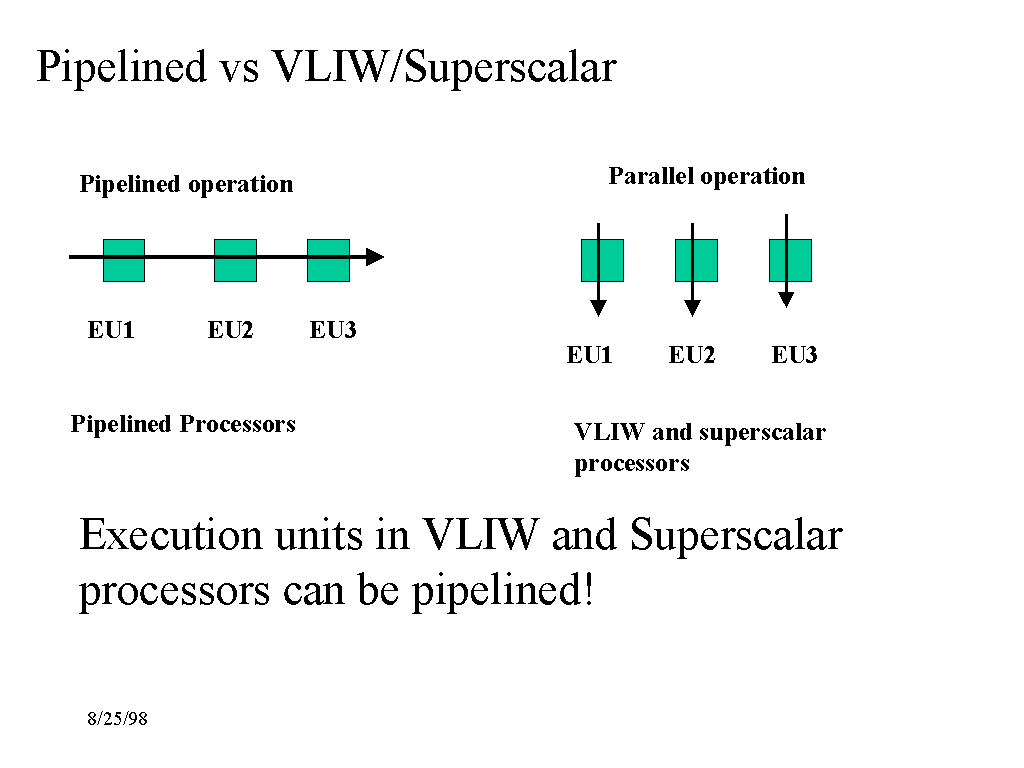 Pipelined vs VLIW/Superscalar

Pipelined operation

EU1 EU2 EU3

Pipelined Processors

Parallel operation

EU1 EU2 EU3

VLIW and superscalar processors

Execution units in VLIW and Superscalar processors can be pipelined!

8/25/98